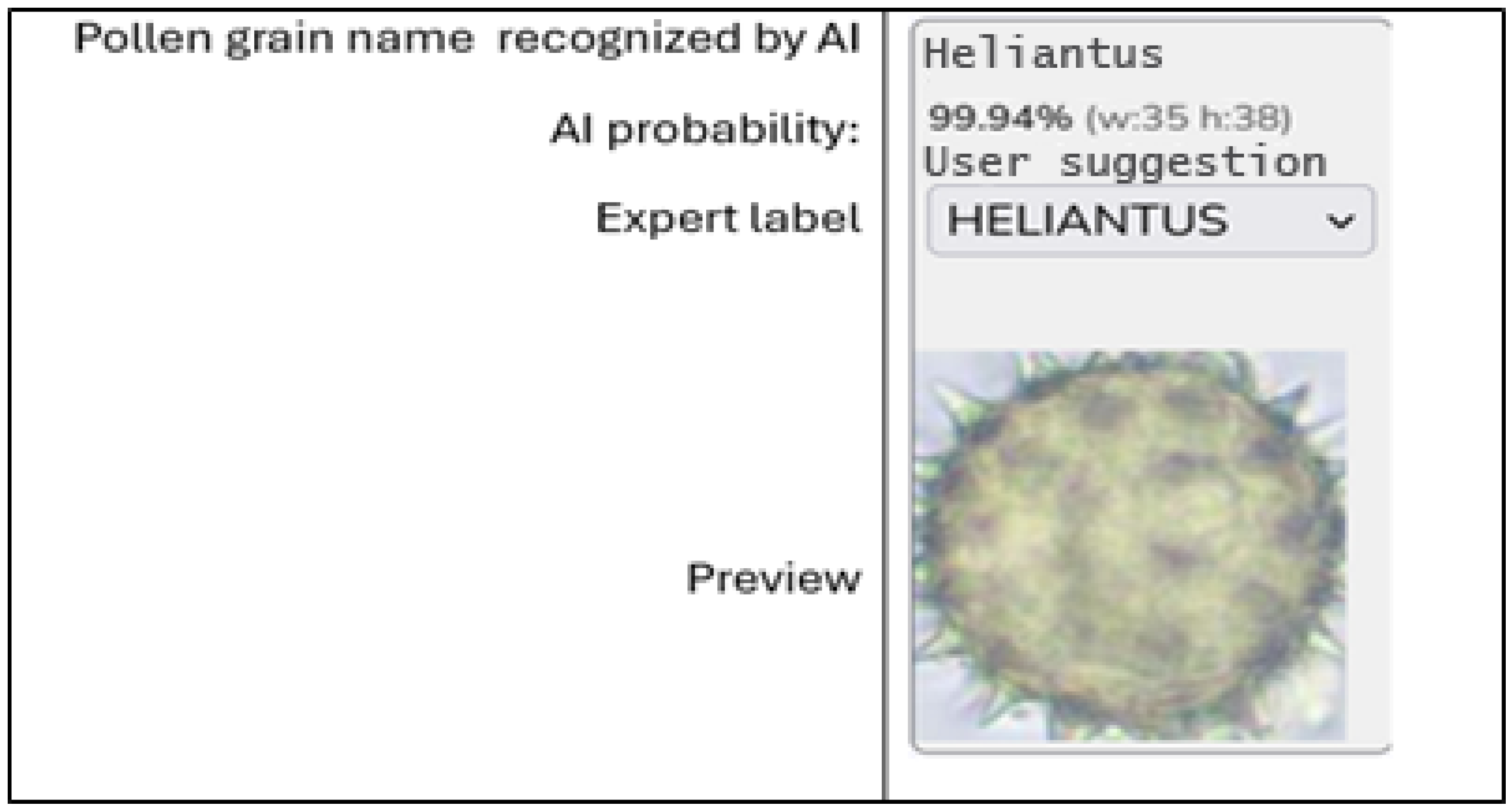 Pollen grain name recognized by AI

AI probability:

Expert label

Preview

Heliantus

99.94% (w:35 h:38)

User suggestion

HELIANTUS